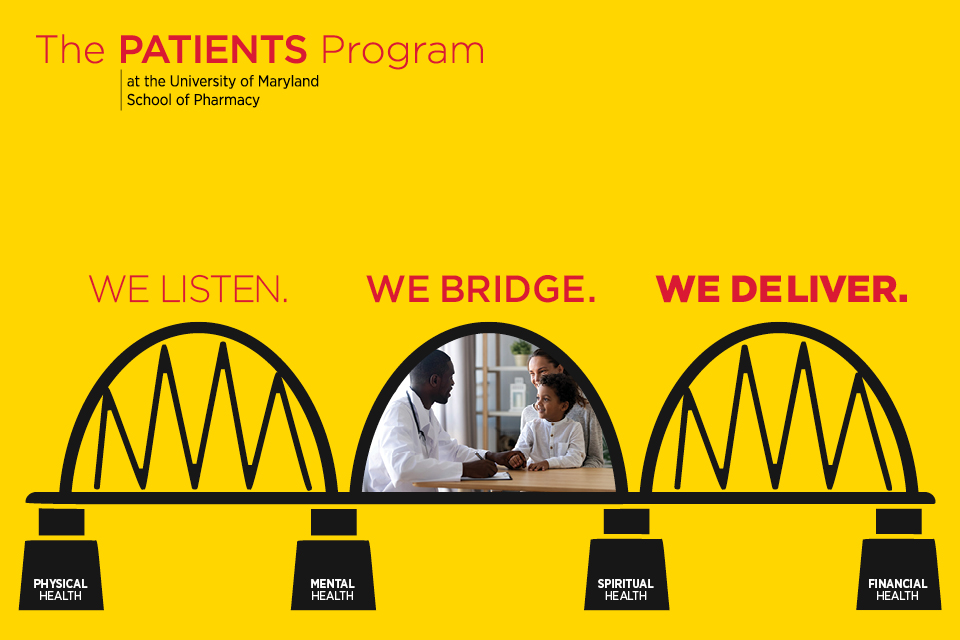 The PATIENTS Program
at the University of Maryland
School of Pharmacy

WE LISTEN. WE BRIDGE. WE DELIVER.

PHYSICAL HEALTH

MENTAL HEALTH

SPIRITUAL HEALTH

FINANCIAL HEALTH